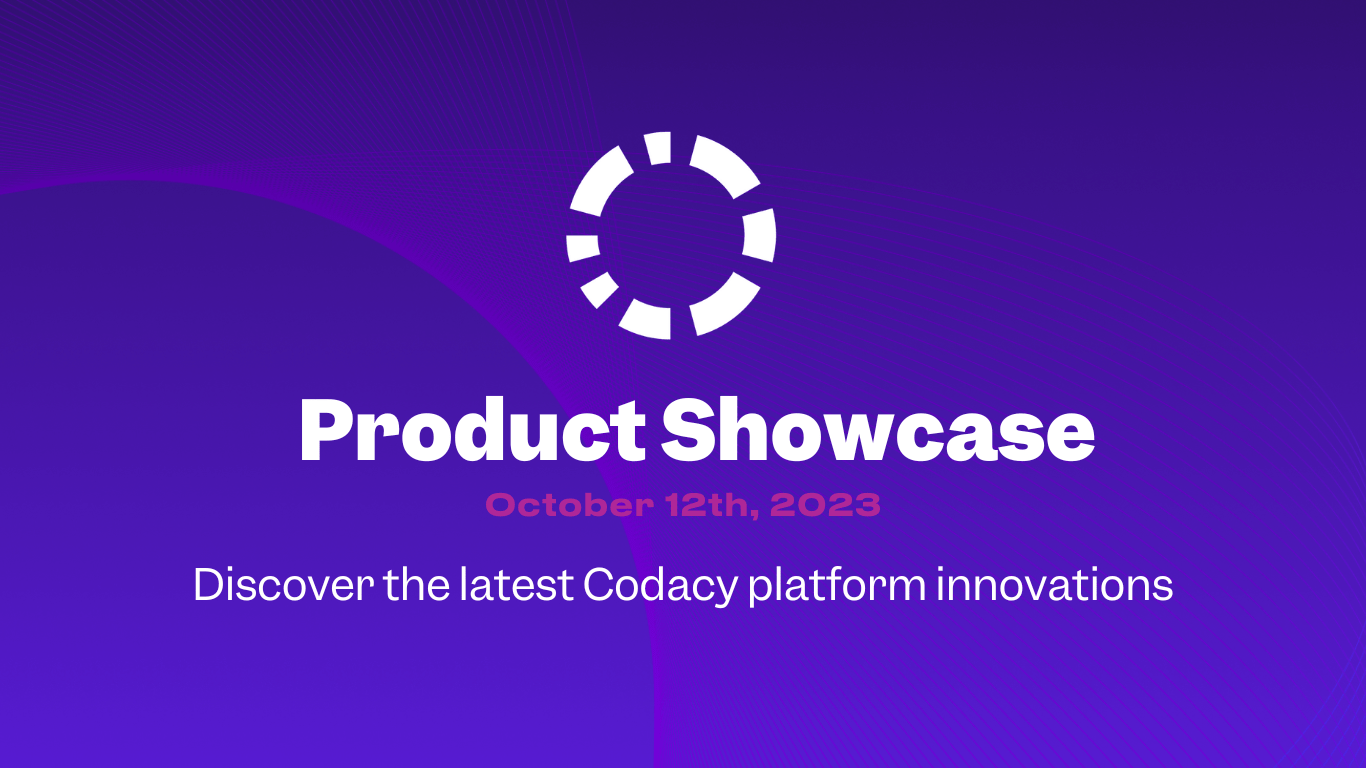 Product Showcase

October 12th, 2023

Discover the latest Codacy platform innovations